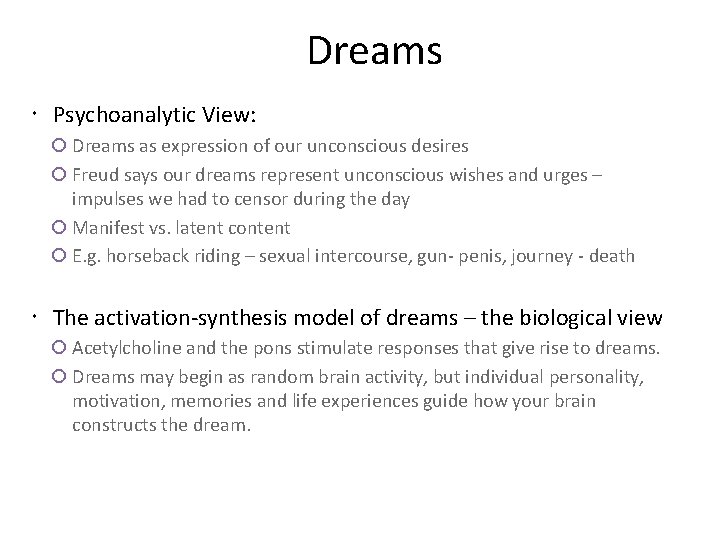 Dreams

• Psychoanalytic View:
  ○ Dreams as expression of our unconscious desires
  ○ Freud says our dreams represent unconscious wishes and urges – impulses we had to censor during the day
  ○ Manifest vs. latent content
  ○ E.g. horseback riding – sexual intercourse, gun- penis, journey - death

• The activation-synthesis model of dreams – the biological view
  ○ Acetylcholine and the pons stimulate responses that give rise to dreams.
  ○ Dreams may begin as random brain activity, but individual personality, motivation, memories and life experiences guide how your brain constructs the dream.